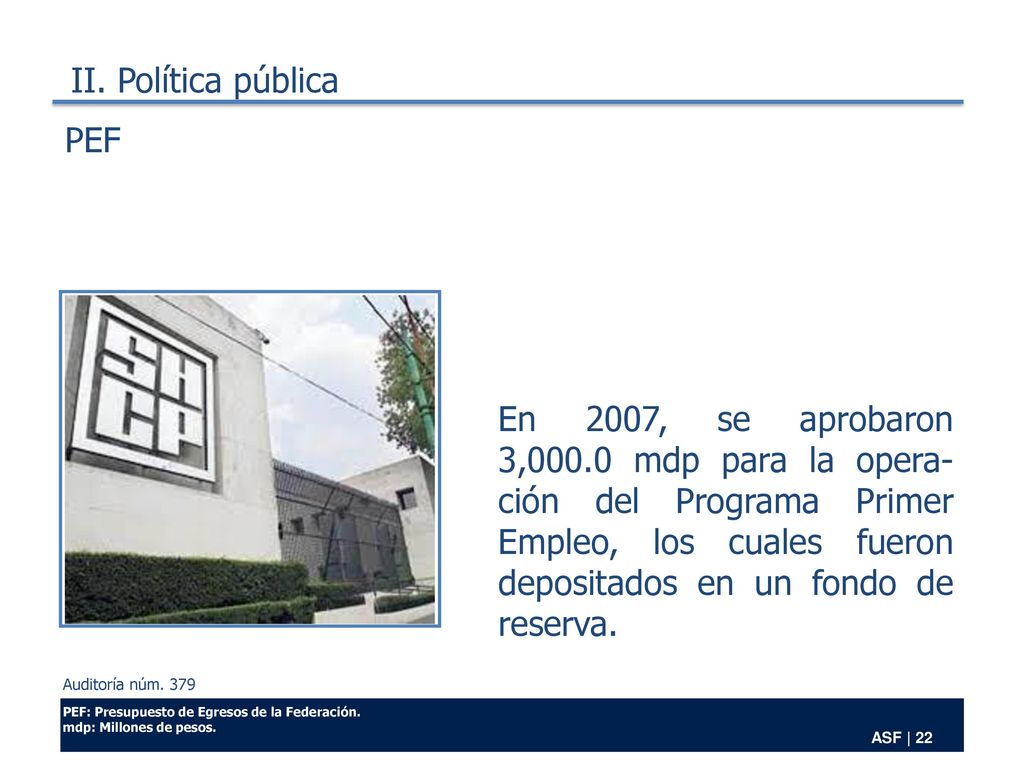 II. Política pública

PEF

SHCP

En 2007, se aprobaron 3,000.0 mdp para la operación del Programa Primer Empleo, los cuales fueron depositados en un fondo de reserva.

Auditoría núm. 379

PEF: Presupuesto de Egresos de la Federación.
mdp: Millones de pesos.

ASF | 22